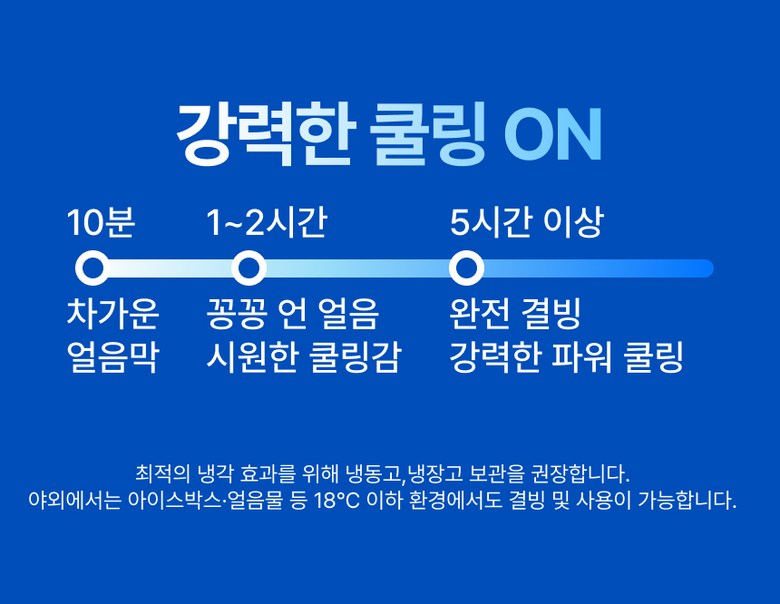 강력한 쿨링 ON

10분
차가운
얼음막

1~2시간
꽁꽁 언 얼음
시원한 쿨링감

5시간 이상
완전 결빙
강력한 파워 쿨링

최적의 냉각 효과를 위해 냉동고,냉장고 보관을 권장합니다.
야외에서는 아이스박스·얼음물 등 18°C 이하 환경에서도 결빙 및 사용이 가능합니다.